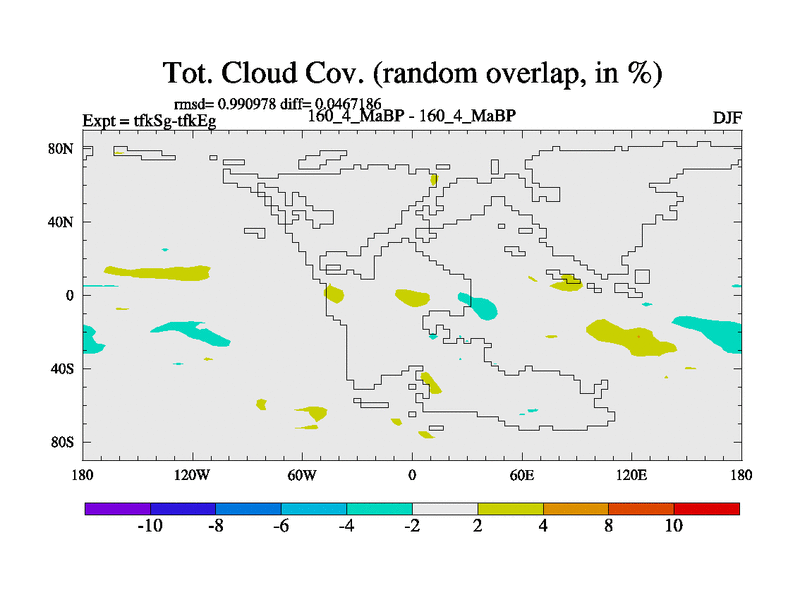 Tot. Cloud Cov. (random overlap, in %)

rmsd= 0.990978 diff= 0.0467186

Expt = tfkSg-tfkEg

160_4_MaBP - 160_4_MaBP

DJF

80N

40N

0

40S

80S

180

120W

60W

0

60E

120E

180

-10

-8

-6

-4

-2

2

4

8

10